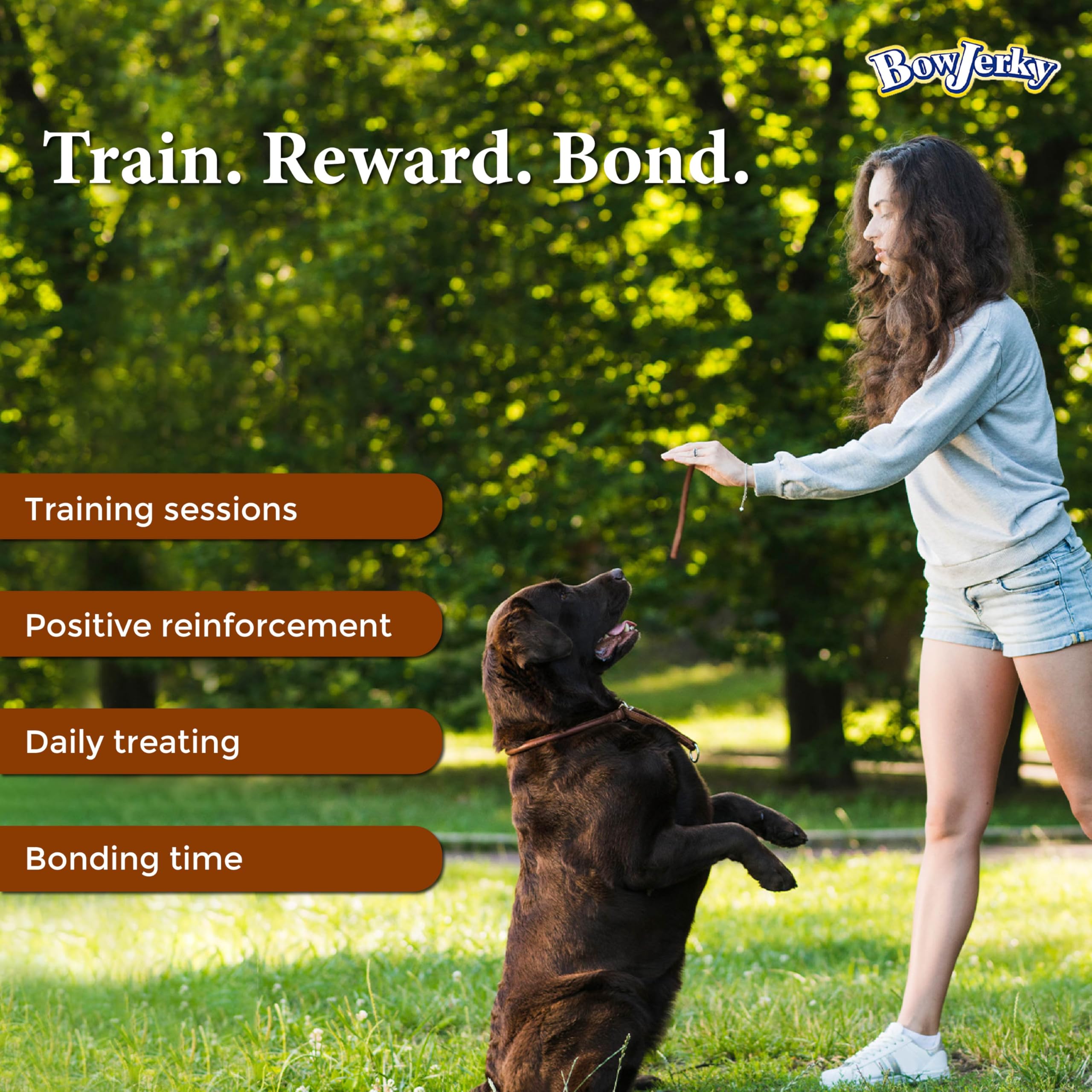 BowJerky

Train. Reward. Bond.

Training sessions

Positive reinforcement

Daily treating

Bonding time